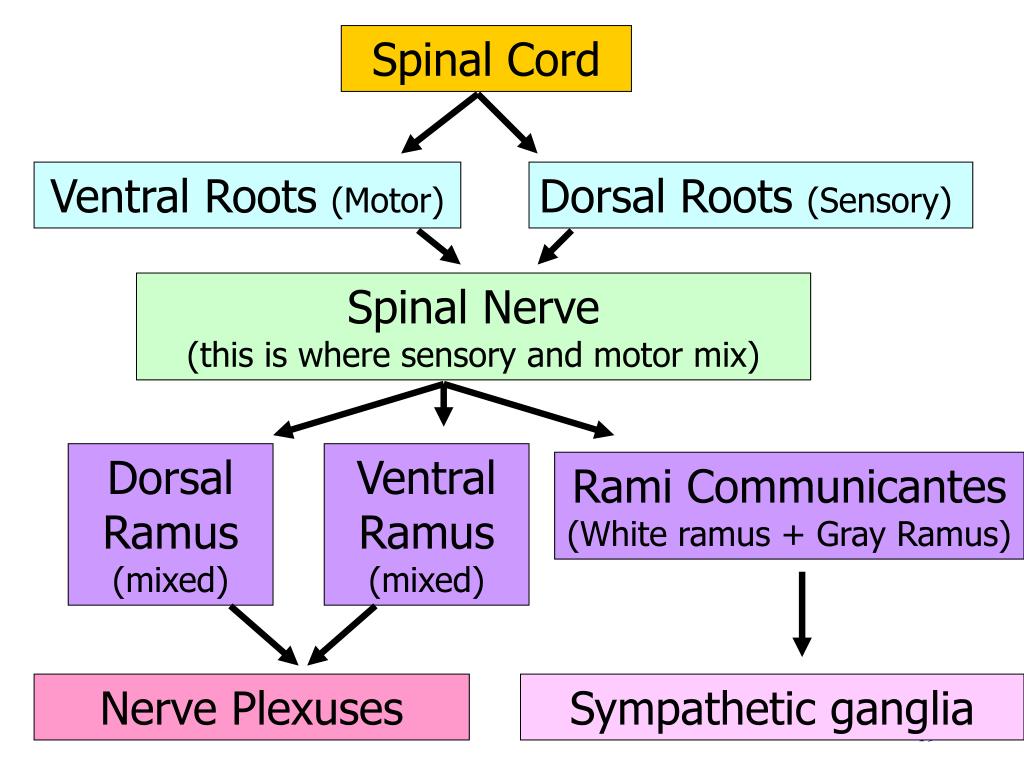 Spinal Cord

Ventral Roots (Motor)

Dorsal Roots (Sensory)

Spinal Nerve
(this is where sensory and motor mix)

Dorsal Ramus (mixed)

Ventral Ramus (mixed)

Rami Communicantes
(White ramus + Gray Ramus)

Nerve Plexuses

Sympathetic ganglia